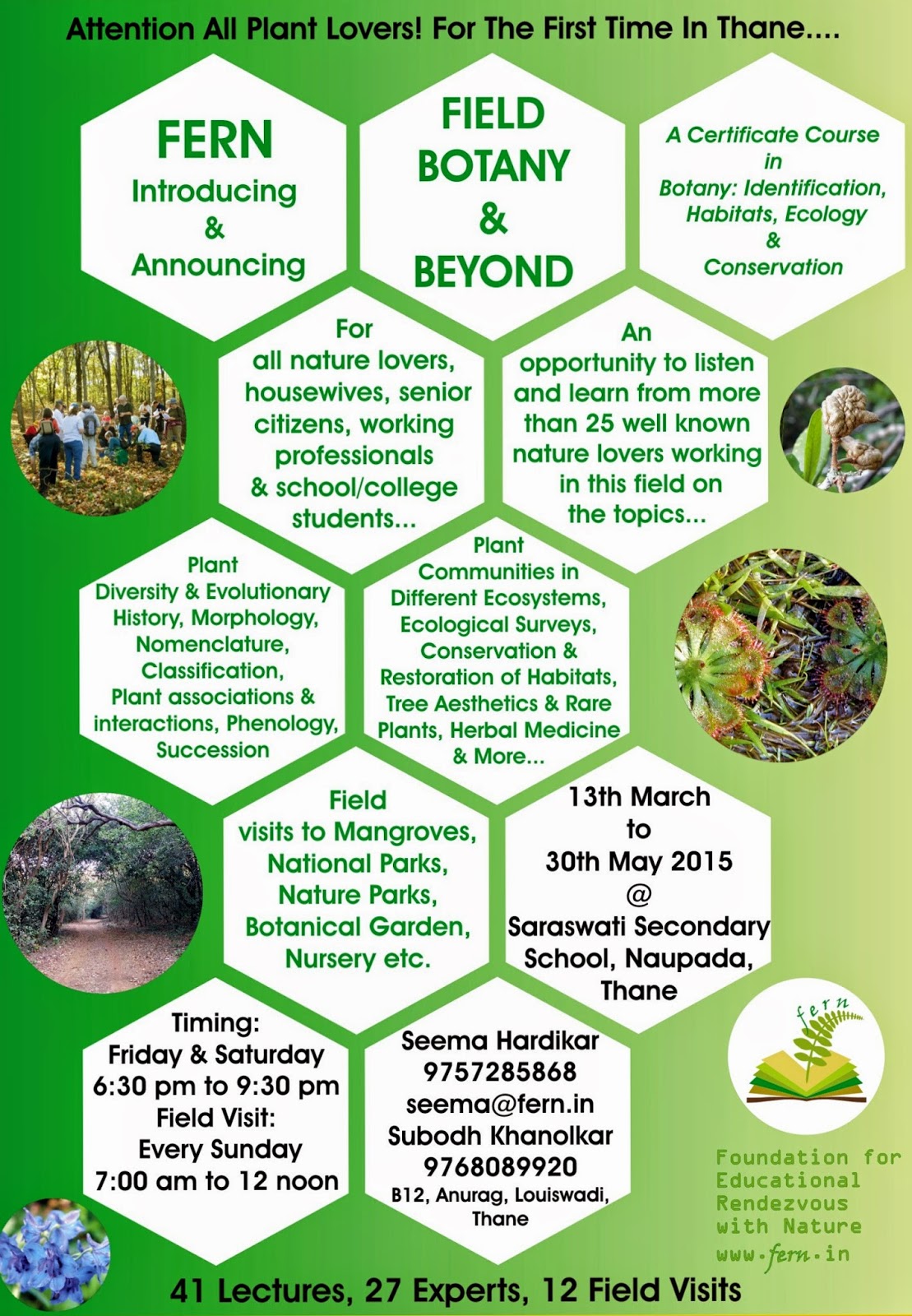 Attention All Plant Lovers! For The First Time In Thane....

FERN
Introducing
&
Announcing

FIELD BOTANY & BEYOND

A Certificate Course in Botany: Identification, Habitats, Ecology & Conservation

For all nature lovers, housewives, senior citizens, working professionals & school/college students...

An opportunity to listen and learn from more than 25 well known nature lovers working in this field on the topics...

Plant Diversity & Evolutionary History, Morphology, Nomenclature, Classification, Plant associations & interactions, Phenology, Succession

Plant Communities in Different Ecosystems, Ecological Surveys, Conservation & Restoration of Habitats, Tree Aesthetics & Rare Plants, Herbal Medicine & More...

Field visits to Mangroves, National Parks, Nature Parks, Botanical Garden, Nursery etc.

13th March to 30th May 2015 @ Saraswati Secondary School, Naupada, Thane

Timing:
Friday & Saturday
6:30 pm to 9:30 pm
Field Visit:
Every Sunday
7:00 am to 12 noon

Seema Hardikar
9757285868
seema@fern.in
Subodh Khanolkar
9768089920
B12, Anurag, Louiswadi, Thane

fern

Foundation for Educational Rendezvous with Nature
www.fern.in

41 Lectures, 27 Experts, 12 Field Visits